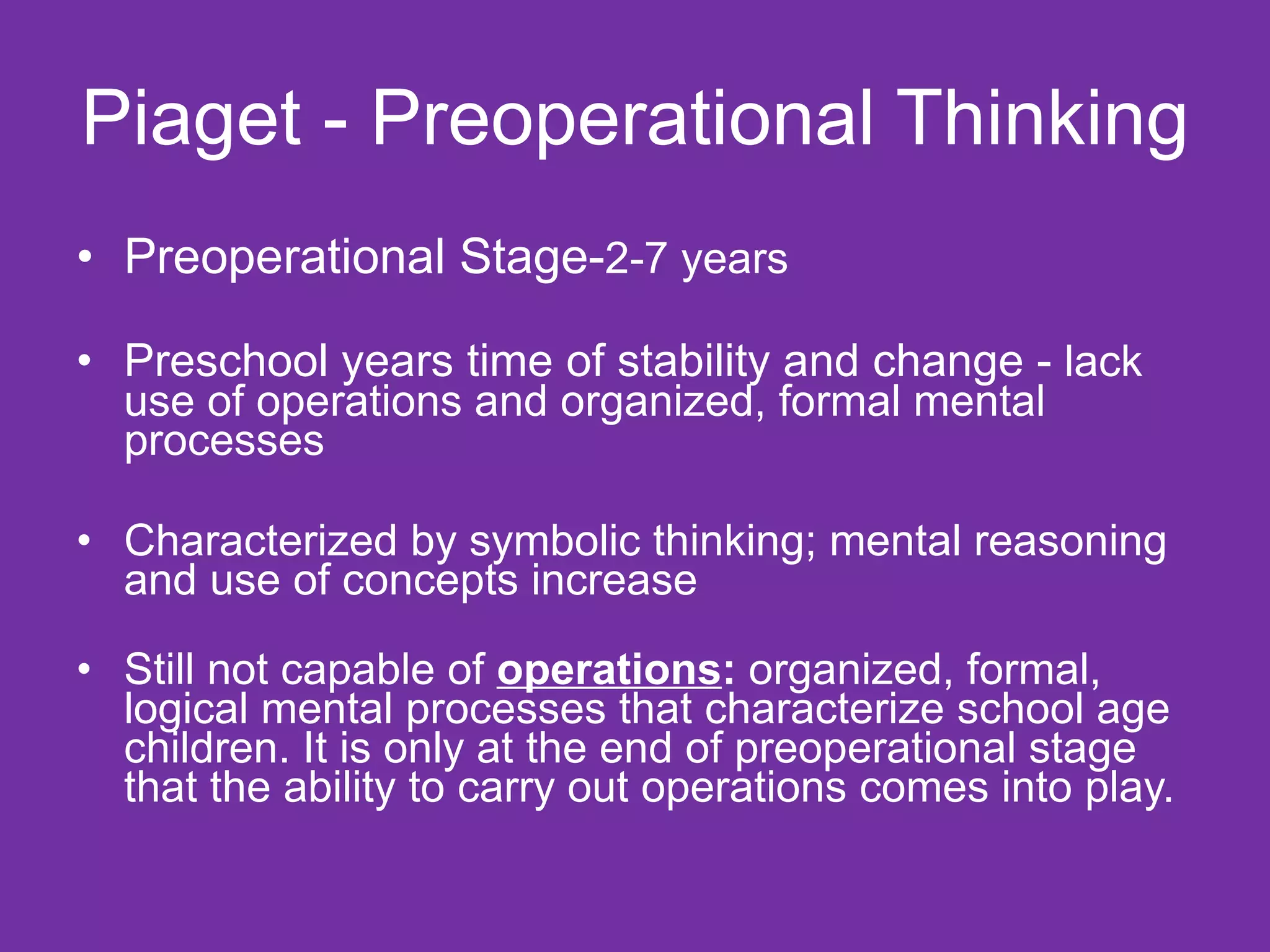 Piaget - Preoperational Thinking

• Preoperational Stage-2-7 years

• Preschool years time of stability and change - lack use of operations and organized, formal mental processes

• Characterized by symbolic thinking; mental reasoning and use of concepts increase

• Still not capable of operations: organized, formal, logical mental processes that characterize school age children. It is only at the end of preoperational stage that the ability to carry out operations comes into play.